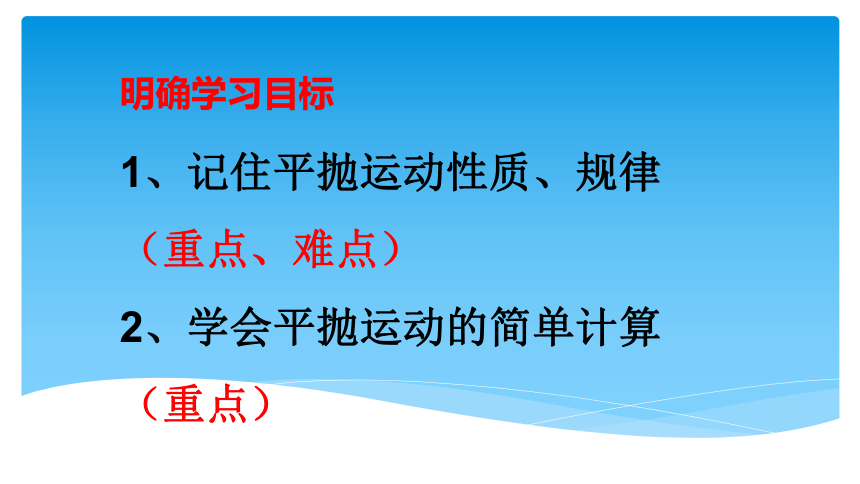 明确学习目标

1、记住平抛运动性质、规律

（重点、难点）

2、学会平抛运动的简单计算

（重点）